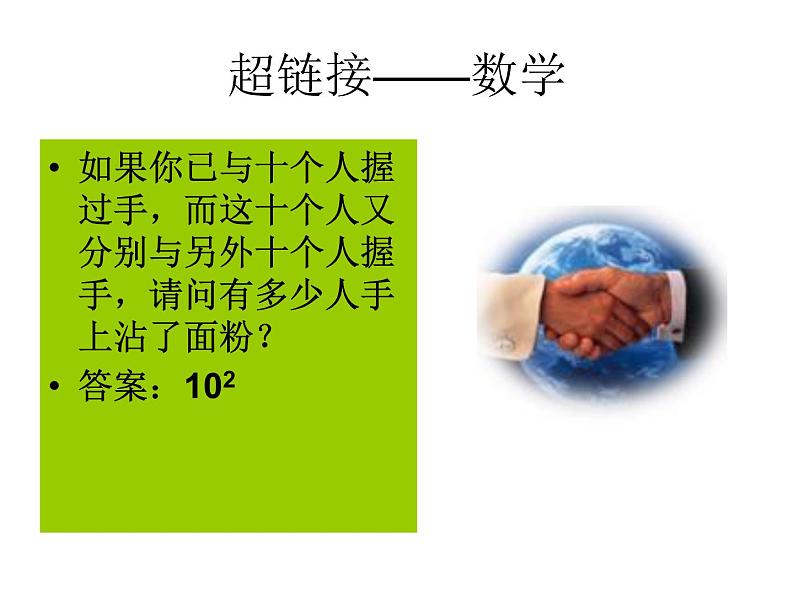 超链接——数学

• 如果你已与十个人握过手，而这十个人又分别与另外十个人握手，请问有多少人手上沾了面粉？
• 答案：$10^2$